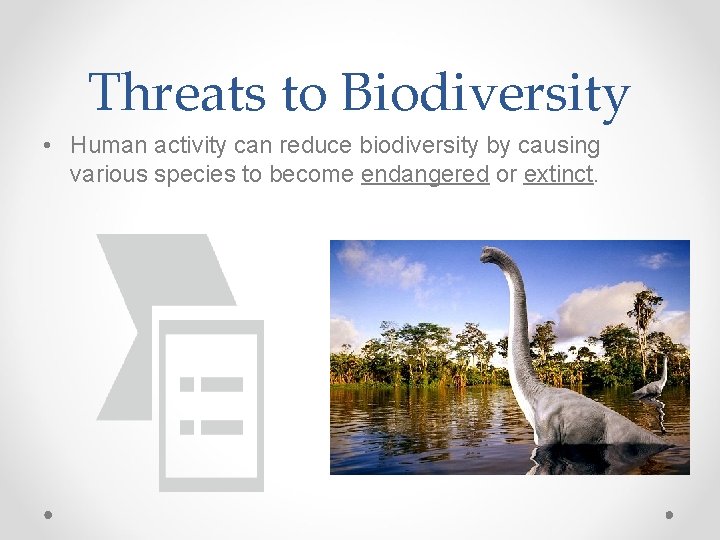 Threats to Biodiversity

• Human activity can reduce biodiversity by causing various species to become endangered or extinct.